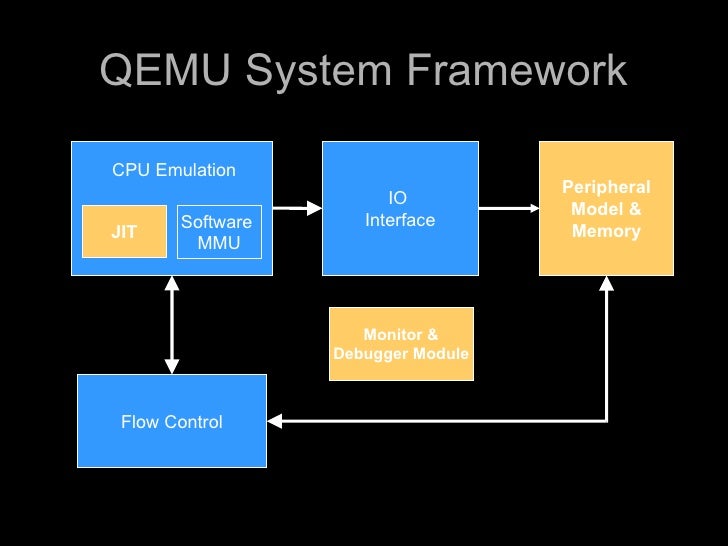 QEMU System Framework

CPU Emulation

JIT

Software MMU

IO Interface

Peripheral Model & Memory

Monitor & Debugger Module

Flow Control